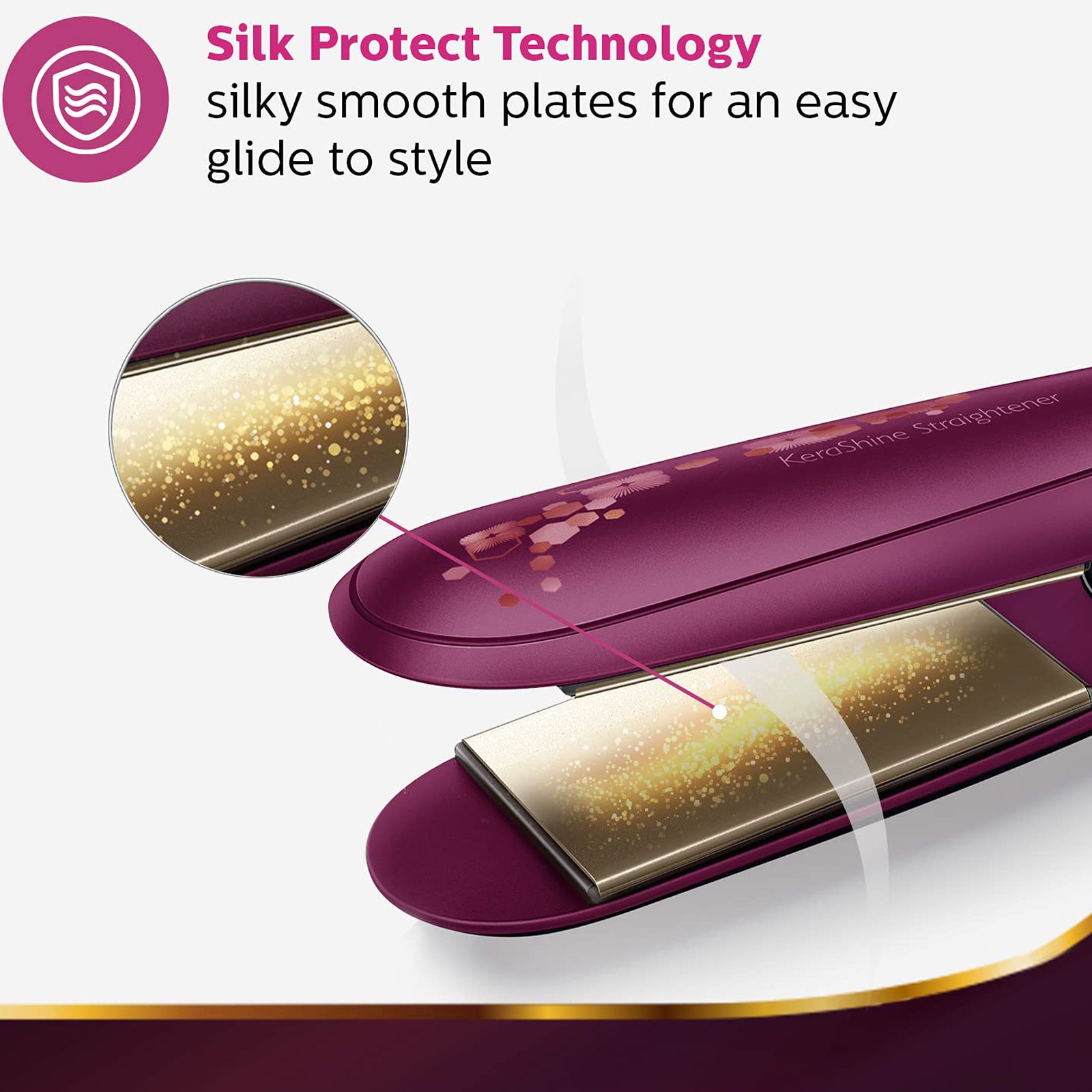 Silk Protect Technology
silky smooth plates for an easy glide to style

KeraShine Straightener